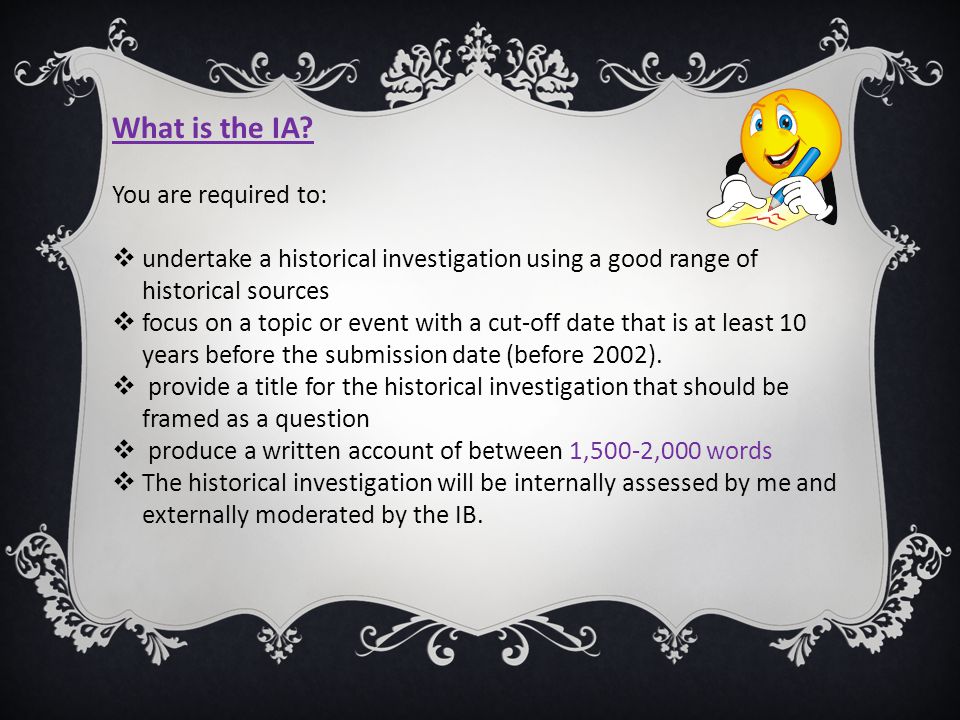 What is the IA?

You are required to:

❖ undertake a historical investigation using a good range of historical sources
❖ focus on a topic or event with a cut-off date that is at least 10 years before the submission date (before 2002).
❖ provide a title for the historical investigation that should be framed as a question
❖ produce a written account of between 1,500-2,000 words
❖ The historical investigation will be internally assessed by me and externally moderated by the IB.